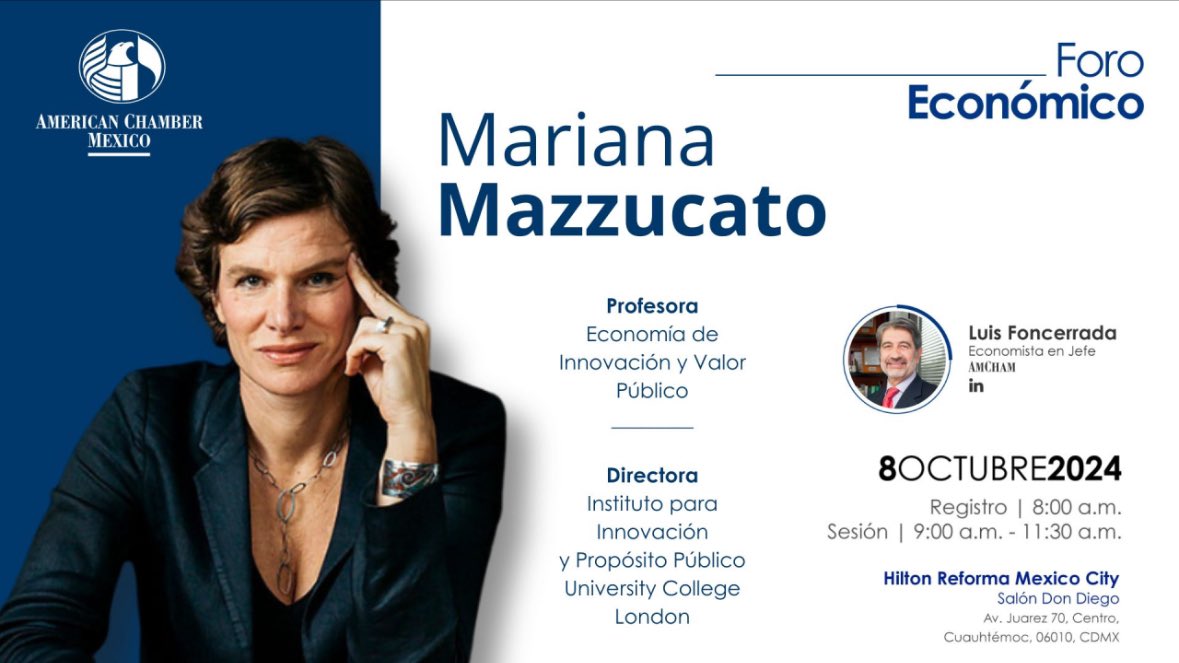 AMERICAN CHAMBER MEXICO

Foro Económico

Mariana Mazzucato

Profesora
Economía de Innovación y Valor Público

Directora
Instituto para Innovación y Propósito Público University College London

Luis Foncerrada
Economista en Jefe
AMCHAM
in

8OCTUBRE2024
Registro | 8:00 a.m.
Sesión | 9:00 a.m. - 11:30 a.m.

Hilton Reforma Mexico City
Salón Don Diego
Av. Juarez 70, Centro, Cuauhtémoc, 06010, CDMX